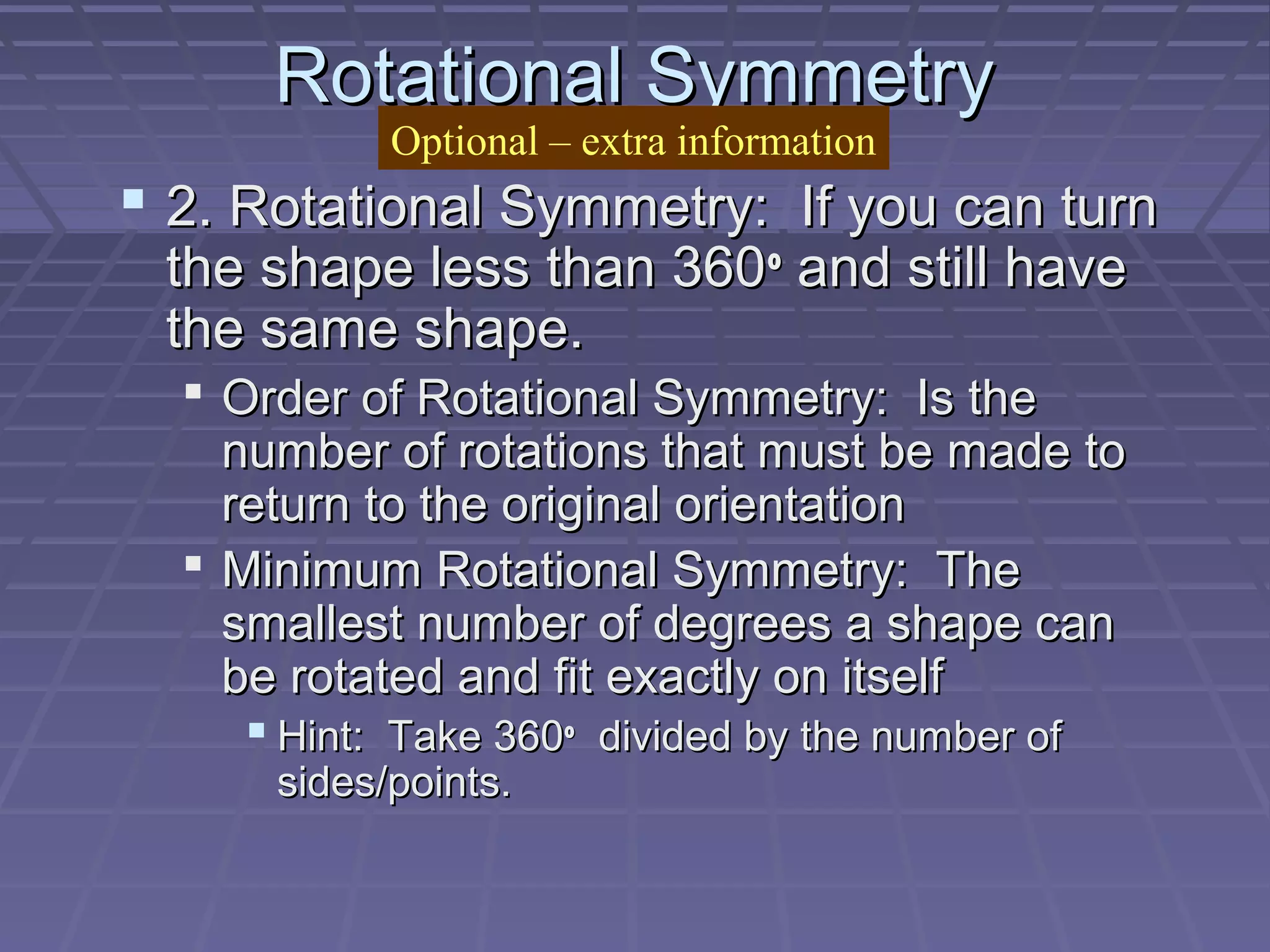 Rotational Symmetry

Optional – extra information

2. Rotational Symmetry: If you can turn the shape less than 360º and still have the same shape.

Order of Rotational Symmetry: Is the number of rotations that must be made to return to the original orientation

Minimum Rotational Symmetry: The smallest number of degrees a shape can be rotated and fit exactly on itself

Hint: Take 360º divided by the number of sides/points.